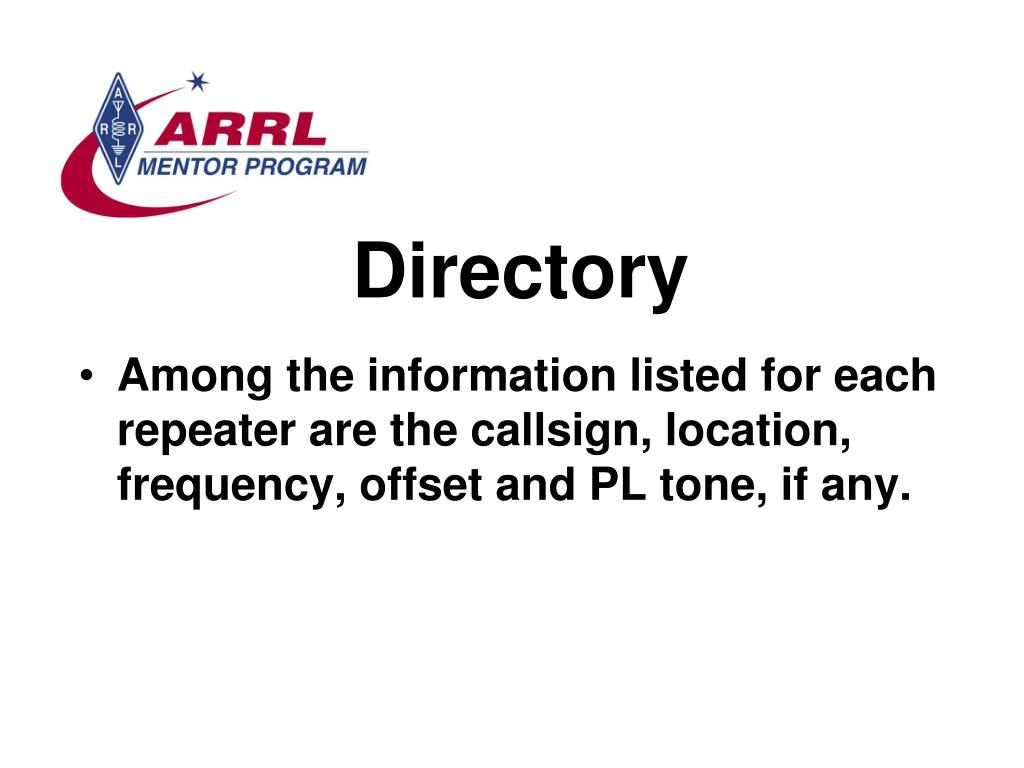 A R R L
ARRL
MENTOR PROGRAM

Directory

• Among the information listed for each repeater are the callsign, location, frequency, offset and PL tone, if any.